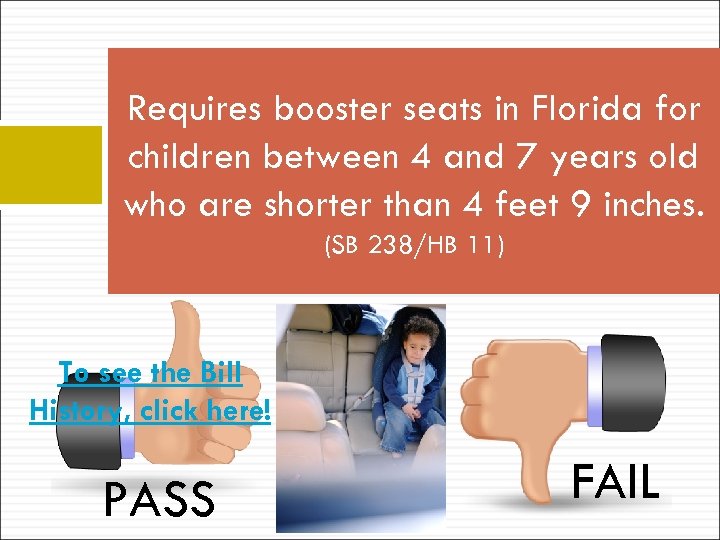 Requires booster seats in Florida for children between 4 and 7 years old who are shorter than 4 feet 9 inches. (SB 238/HB 11)

To see the Bill History, click here!

PASS

FAIL